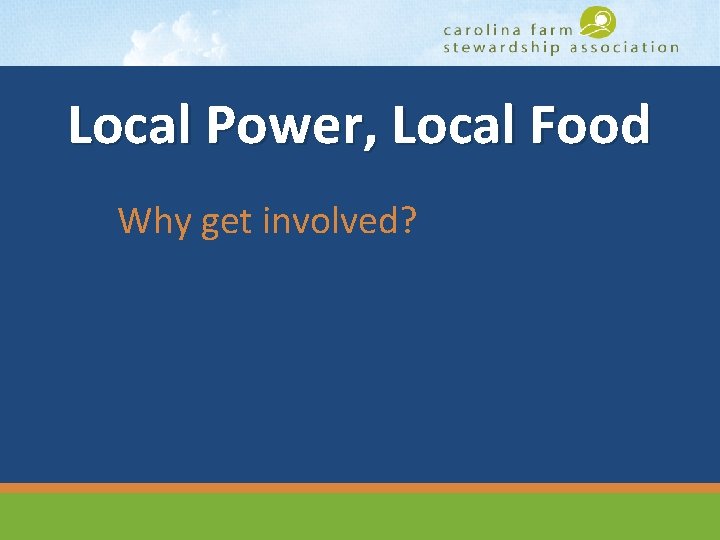 carolina farm stewardship association

Local Power, Local Food

Why get involved?